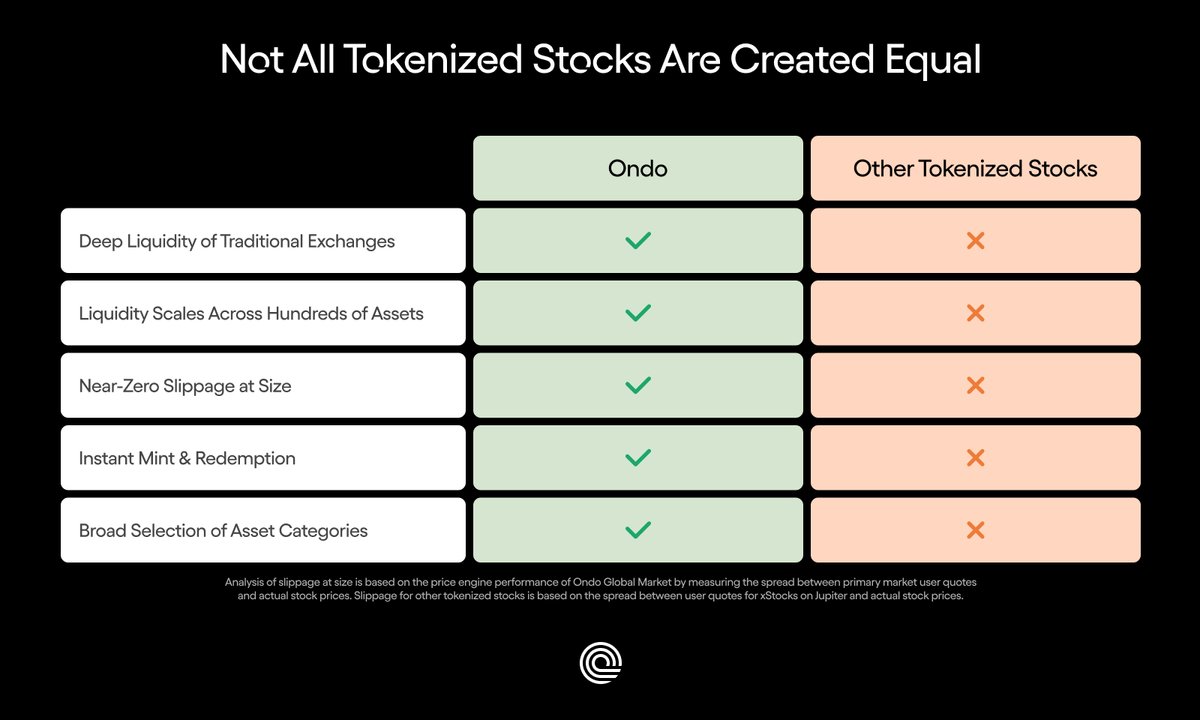 Not All Tokenized Stocks Are Created Equal

| | Ondo | Other Tokenized Stocks |
|---|---|---|
| Deep Liquidity of Traditional Exchanges | ✓ | ✕ |
| Liquidity Scales Across Hundreds of Assets | ✓ | ✕ |
| Near-Zero Slippage at Size | ✓ | ✕ |
| Instant Mint & Redemption | ✓ | ✕ |
| Broad Selection of Asset Categories | ✓ | ✕ |

Analysis of slippage at size is based on the price engine performance of Ondo Global Market by measuring the spread between primary market user quotes and actual stock prices. Slippage for other tokenized stocks is based on the spread between user quotes for xStocks on Jupiter and actual stock prices.